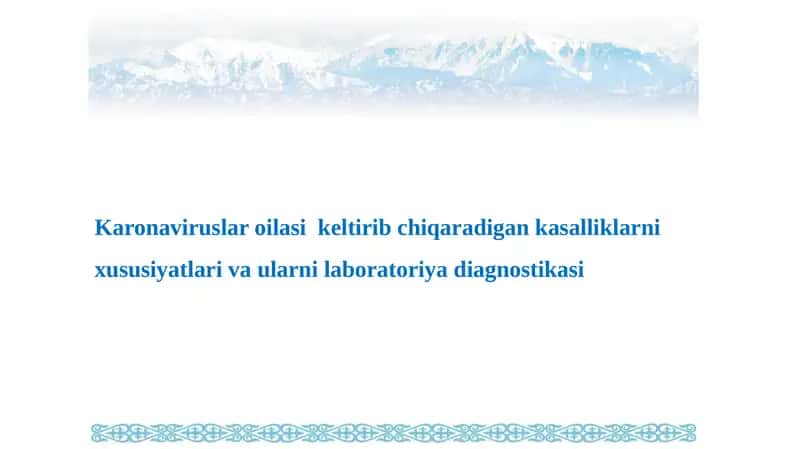 Karonaviruslar oilasi keltirib chiqaradigan kasalliklarni xususiyatlari va ularni laboratoriya diagnostikasi